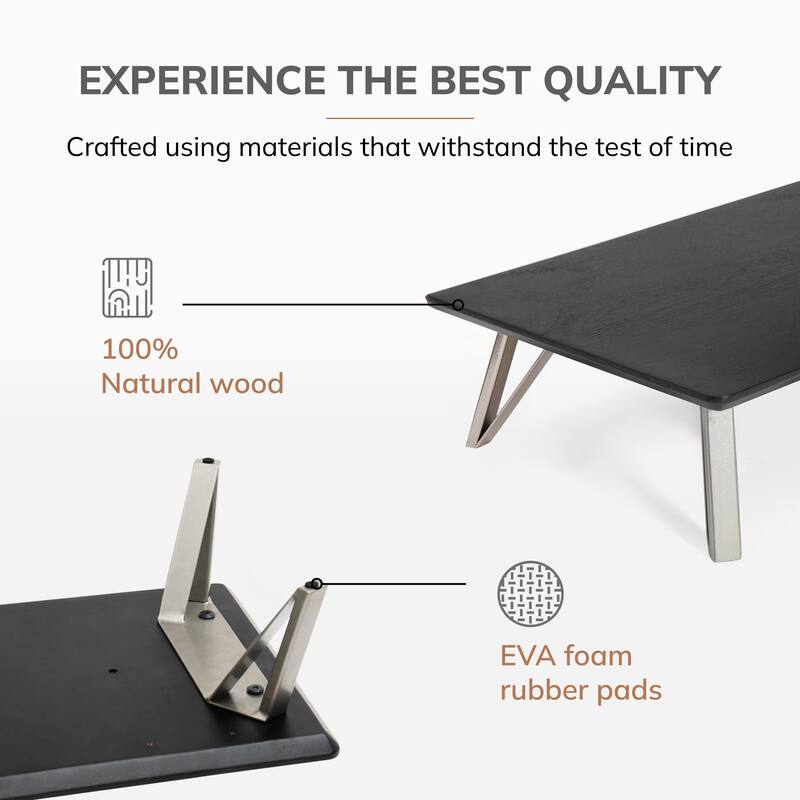 EXPERIENCE THE BEST QUALITY

Crafted using materials that withstand the test of time

100%
Natural wood

EVA foam
rubber pads